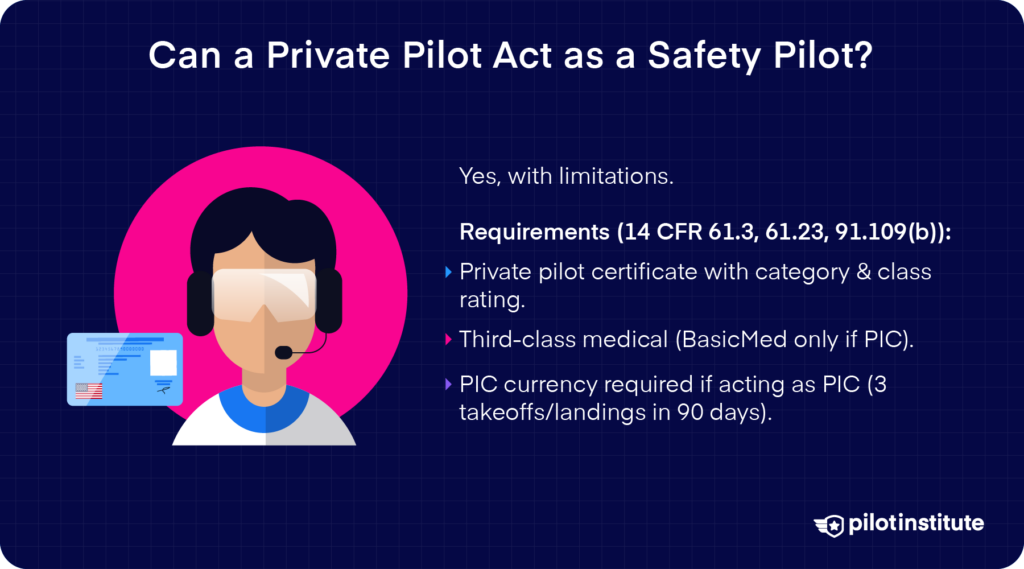 Can a Private Pilot Act as a Safety Pilot?

Yes, with limitations.

Requirements (14 CFR 61.3, 61.23, 91.109(b)):

Private pilot certificate with category & class rating.

Third-class medical (BasicMed only if PIC).

PIC currency required if acting as PIC (3 takeoffs/landings in 90 days).

pilotinstitute